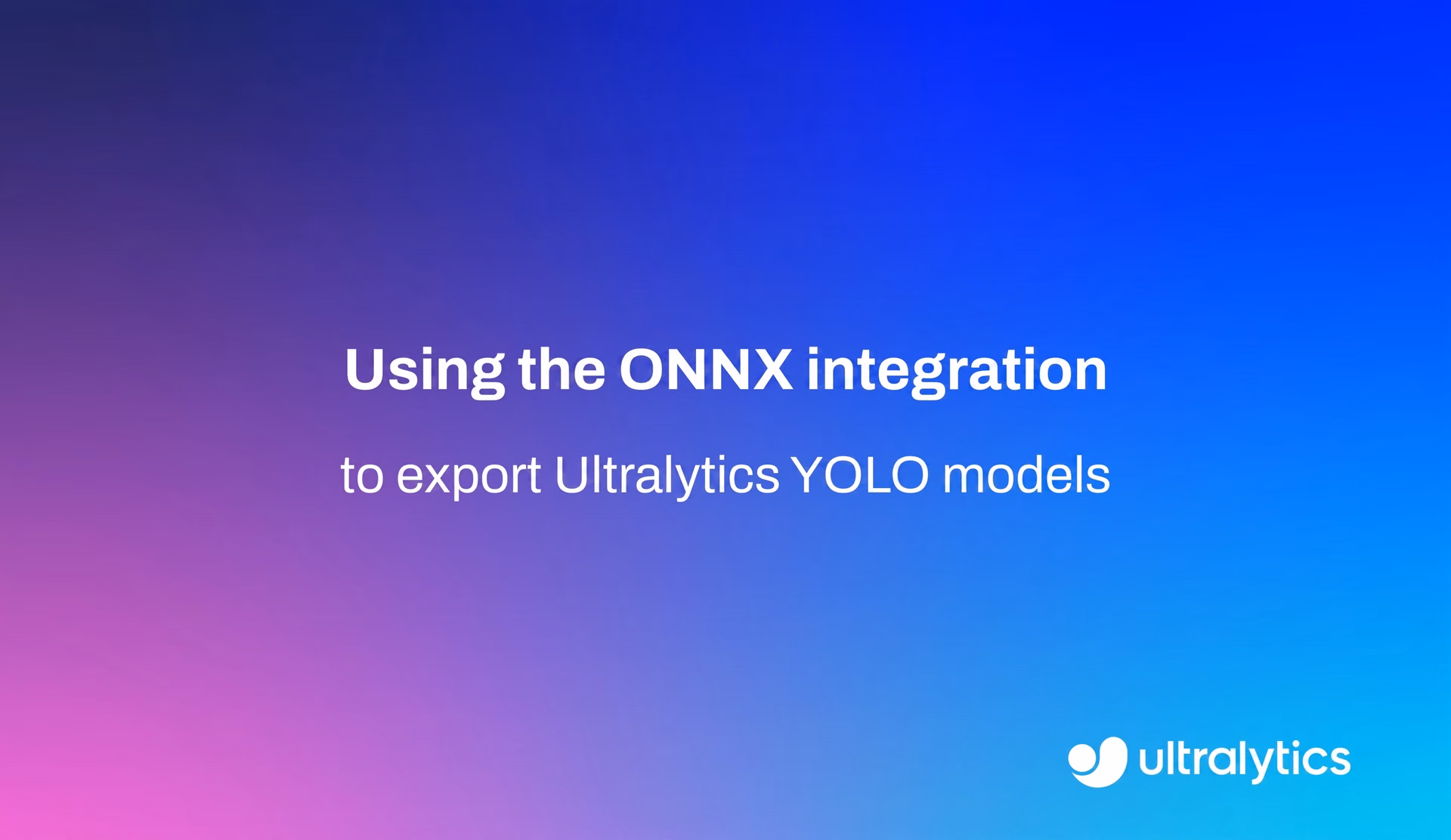 Using the ONNX integration

to export Ultralytics YOLO models

ultralytics